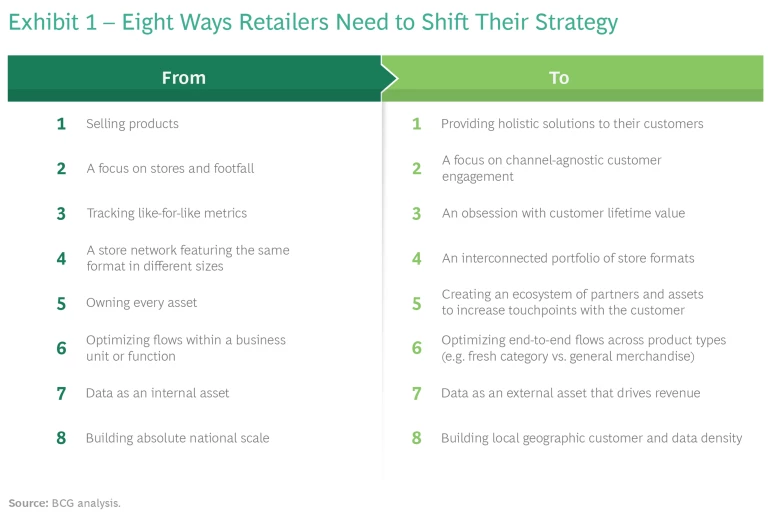 Exhibit 1 – Eight Ways Retailers Need to Shift Their Strategy

| | From | | To |
|---|---|---|---|
| 1 | Selling products | 1 | Providing holistic solutions to their customers |
| 2 | A focus on stores and footfall | 2 | A focus on channel-agnostic customer engagement |
| 3 | Tracking like-for-like metrics | 3 | An obsession with customer lifetime value |
| 4 | A store network featuring the same format in different sizes | 4 | An interconnected portfolio of store formats |
| 5 | Owning every asset | 5 | Creating an ecosystem of partners and assets to increase touchpoints with the customer |
| 6 | Optimizing flows within a business unit or function | 6 | Optimizing end-to-end flows across product types (e.g. fresh category vs. general merchandise) |
| 7 | Data as an internal asset | 7 | Data as an external asset that drives revenue |
| 8 | Building absolute national scale | 8 | Building local geographic customer and data density |

Source: BCG analysis.